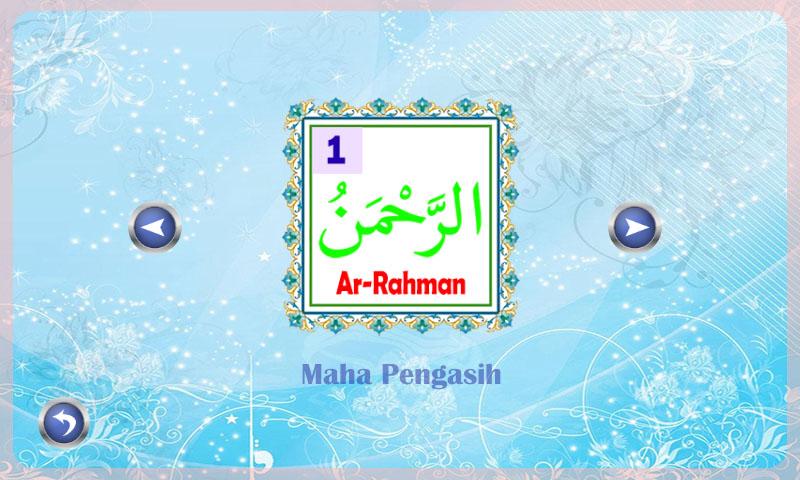 1

الرَّحْمَنُ

Ar-Rahman

Maha Pengasih